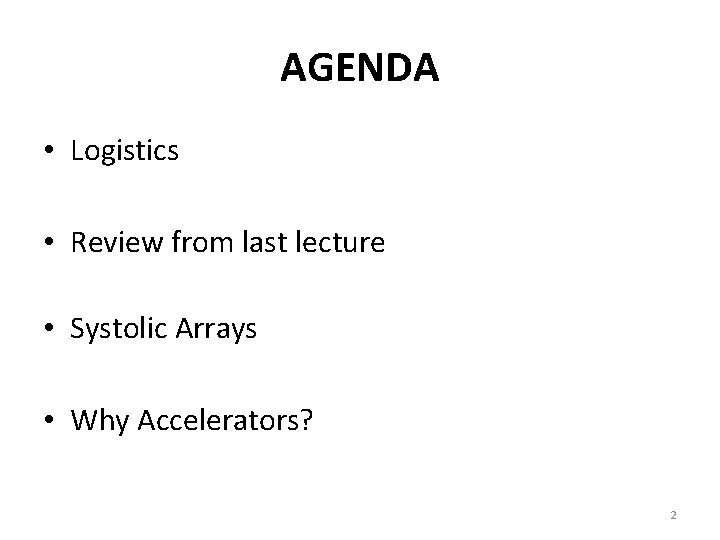 AGENDA

• Logistics

• Review from last lecture

• Systolic Arrays

• Why Accelerators?

2